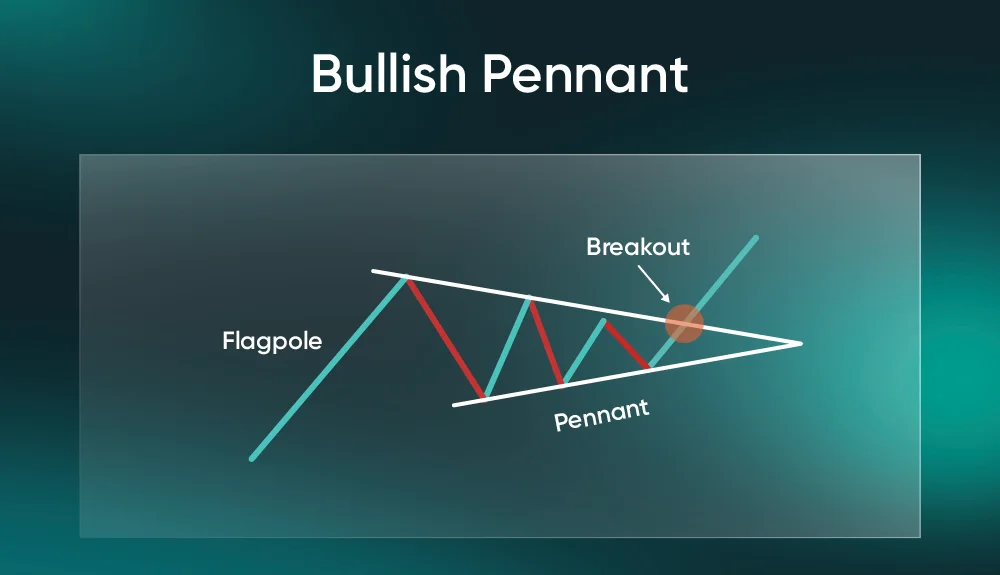 Bullish Pennant

Breakout

Flagpole

Pennant